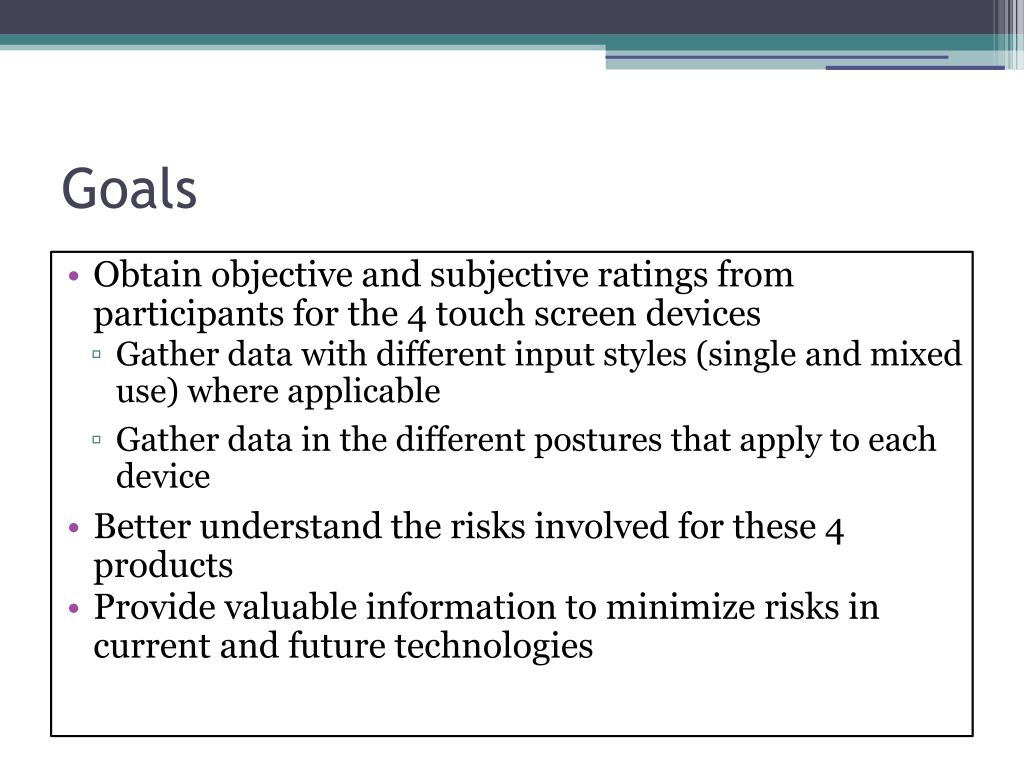 Goals

• Obtain objective and subjective ratings from participants for the 4 touch screen devices
▫ Gather data with different input styles (single and mixed use) where applicable
▫ Gather data in the different postures that apply to each device
• Better understand the risks involved for these 4 products
• Provide valuable information to minimize risks in current and future technologies